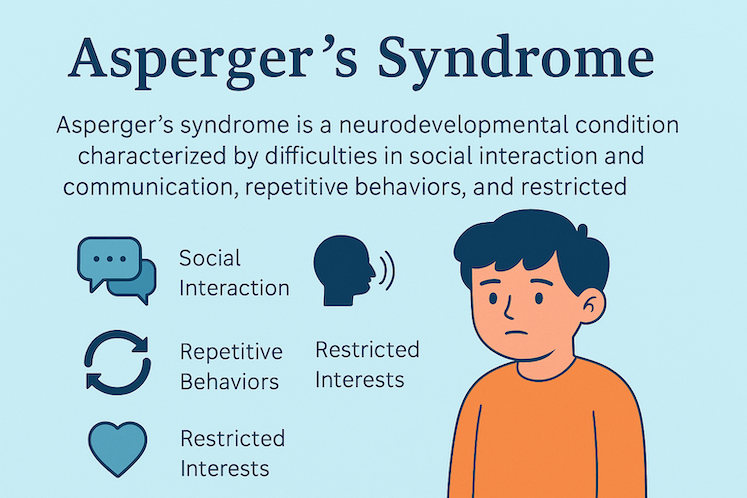 Asperger's Syndrome

Asperger's syndrome is a neurodevelopmental condition characterized by difficulties in social interaction and communication, repetitive behaviors, and restricted

Social Interaction

Repetitive Behaviors

Restricted Interests

Restricted Interests